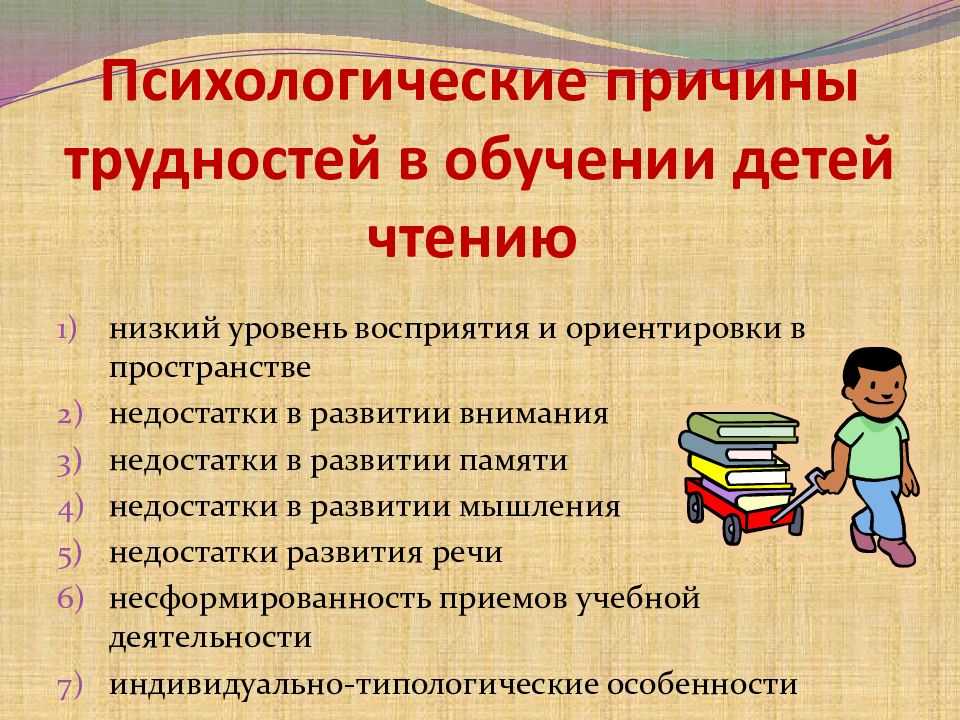 Психологические причины трудностей в обучении детей чтению

1) низкий уровень восприятия и ориентировки в пространстве
2) недостатки в развитии внимания
3) недостатки в развитии памяти
4) недостатки в развитии мышления
5) недостатки развития речи
6) несформированность приемов учебной деятельности
7) индивидуально-типологические особенности